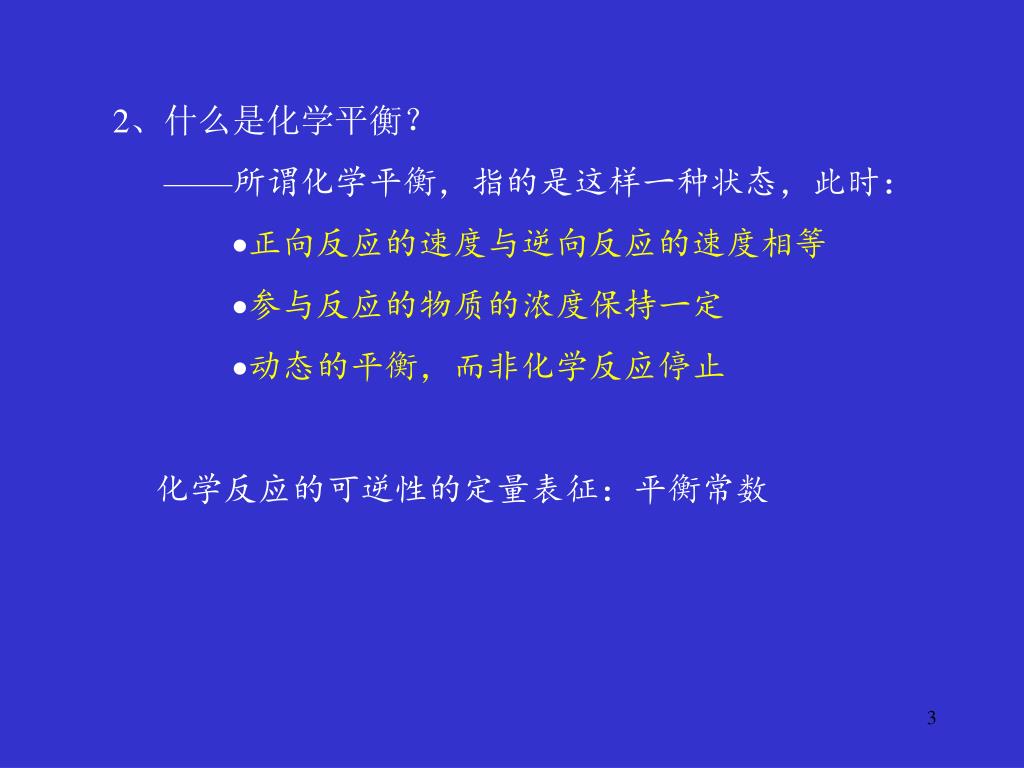 2、什么是化学平衡？

——所谓化学平衡，指的是这样一种状态，此时：

●正向反应的速度与逆向反应的速度相等

●参与反应的物质的浓度保持一定

●动态的平衡，而非化学反应停止

化学反应的可逆性的定量表征：平衡常数

3